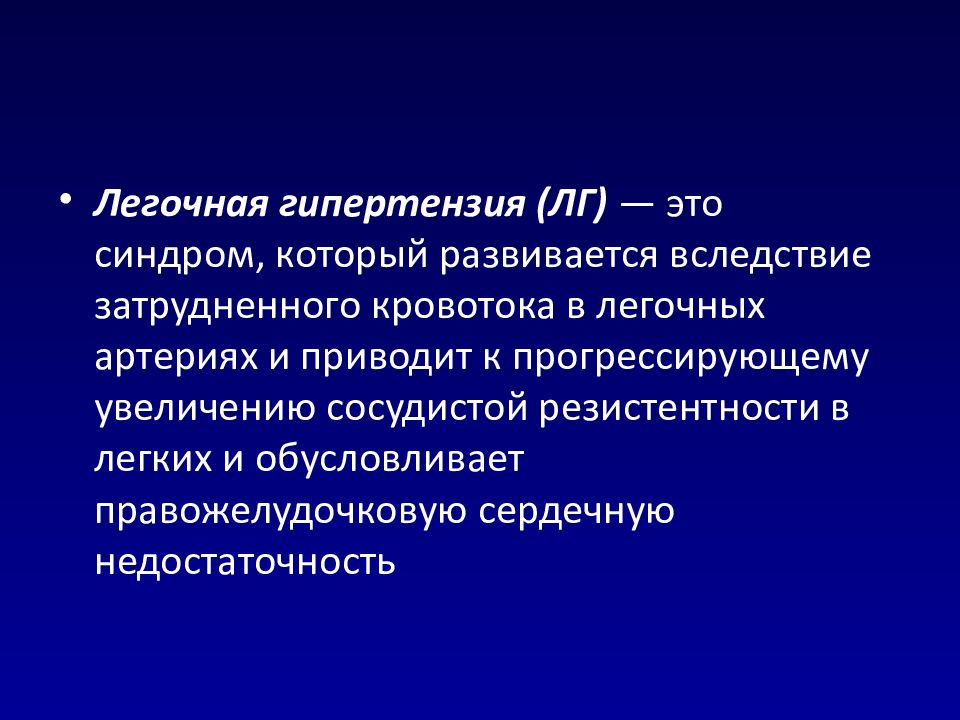 • Легочная гипертензия (ЛГ) — это синдром, который развивается вследствие затрудненного кровотока в легочных артериях и приводит к прогрессирующему увеличению сосудистой резистентности в легких и обусловливает правожелудочковую сердечную недостаточность